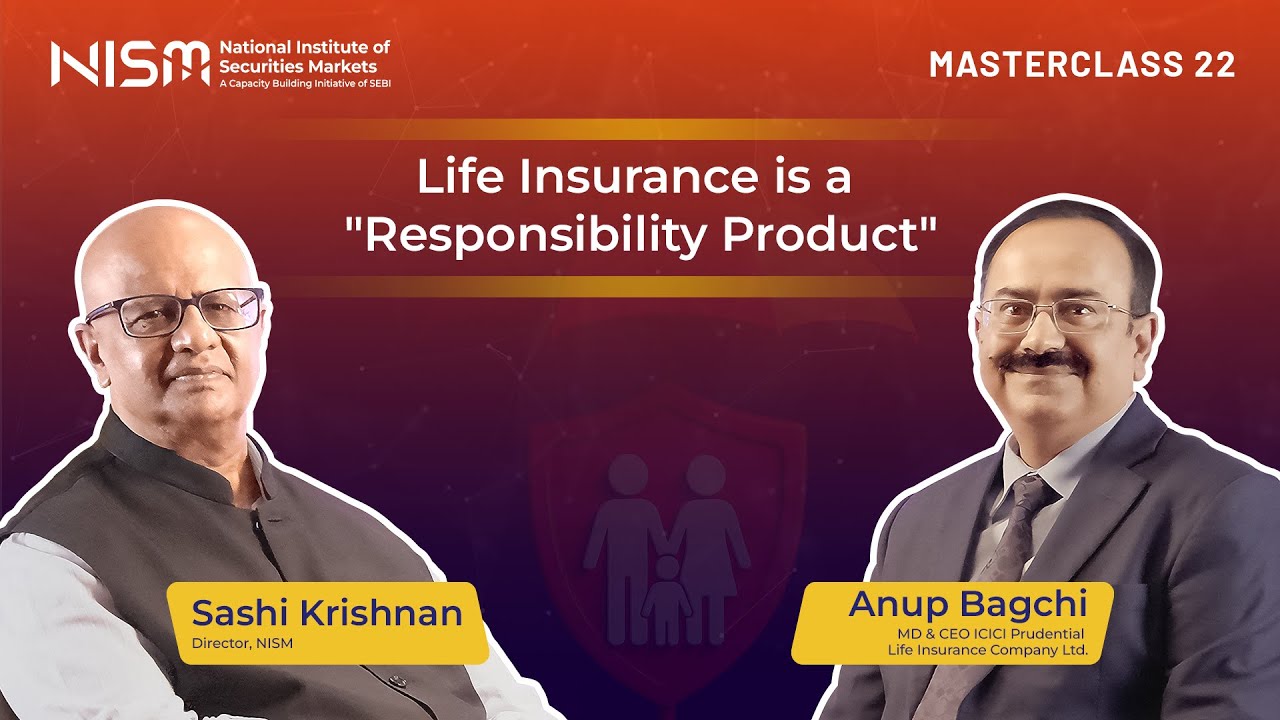 NISM National Institute of Securities Markets
A Capacity Building Initiative of SEBI

MASTERCLASS 22

Life Insurance is a "Responsibility Product"

Sashi Krishnan
Director, NISM

Anup Bagchi
MD & CEO ICICI Prudential Life Insurance Company Ltd.